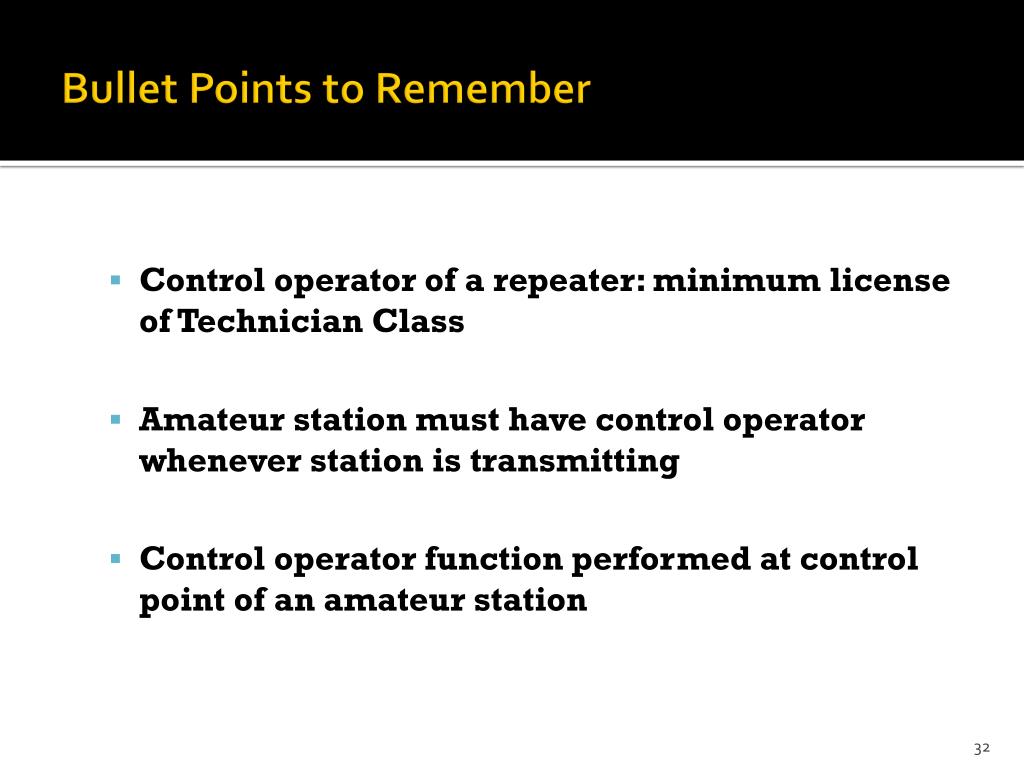 Bullet Points to Remember

▪ Control operator of a repeater: minimum license of Technician Class

▪ Amateur station must have control operator whenever station is transmitting

▪ Control operator function performed at control point of an amateur station

32